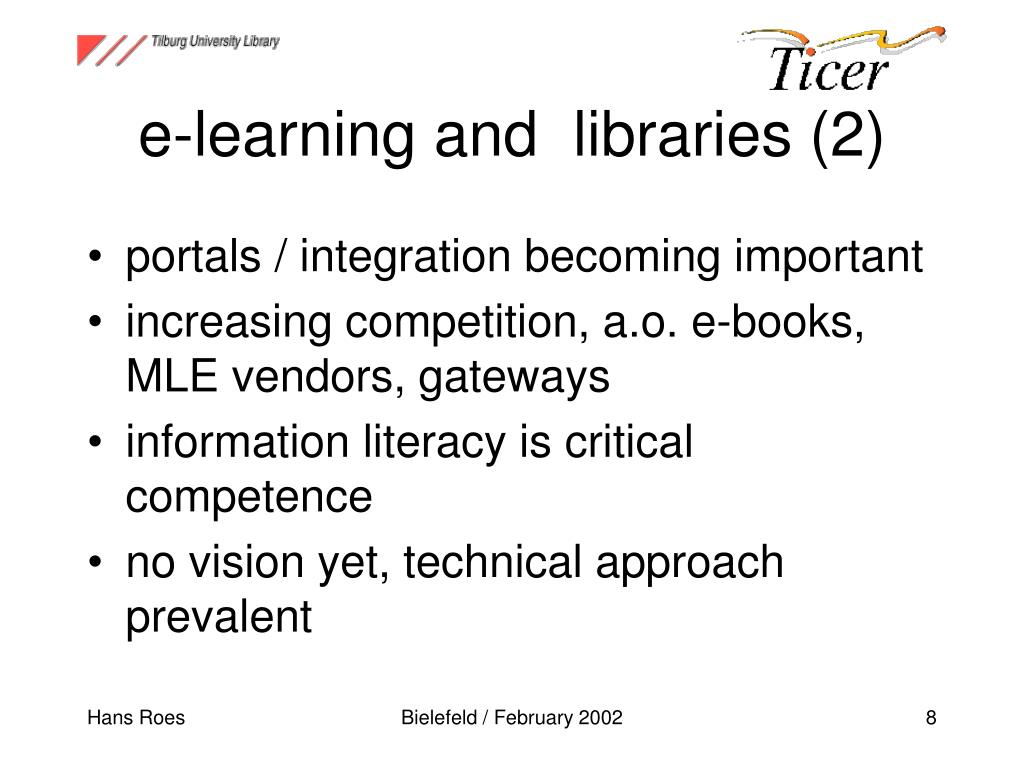 Tilburg University Library

Ticer

e-learning and libraries (2)

• portals / integration becoming important
• increasing competition, a.o. e-books, MLE vendors, gateways
• information literacy is critical competence
• no vision yet, technical approach prevalent

Hans Roes

Bielefeld / February 2002

8